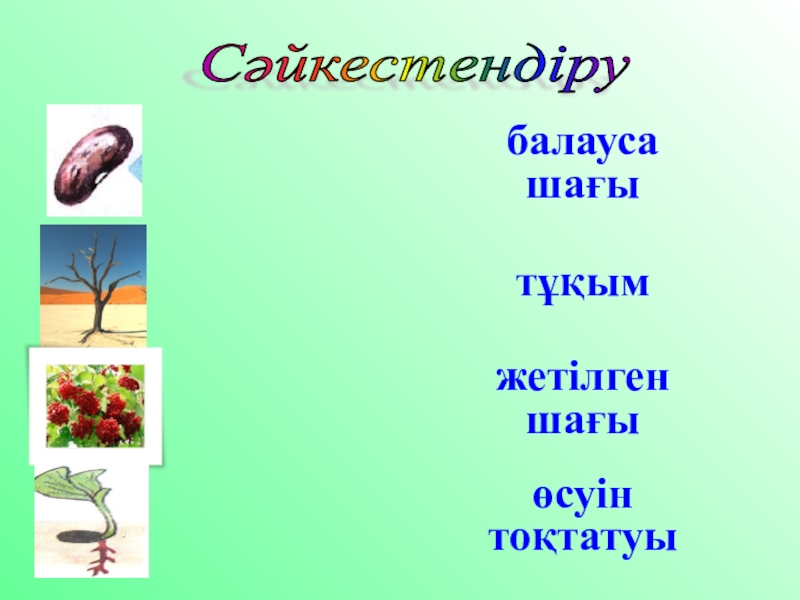 Сәйкестендіру

балауса шағы

тұқым

жетілген шағы

өсуін тоқтатуы